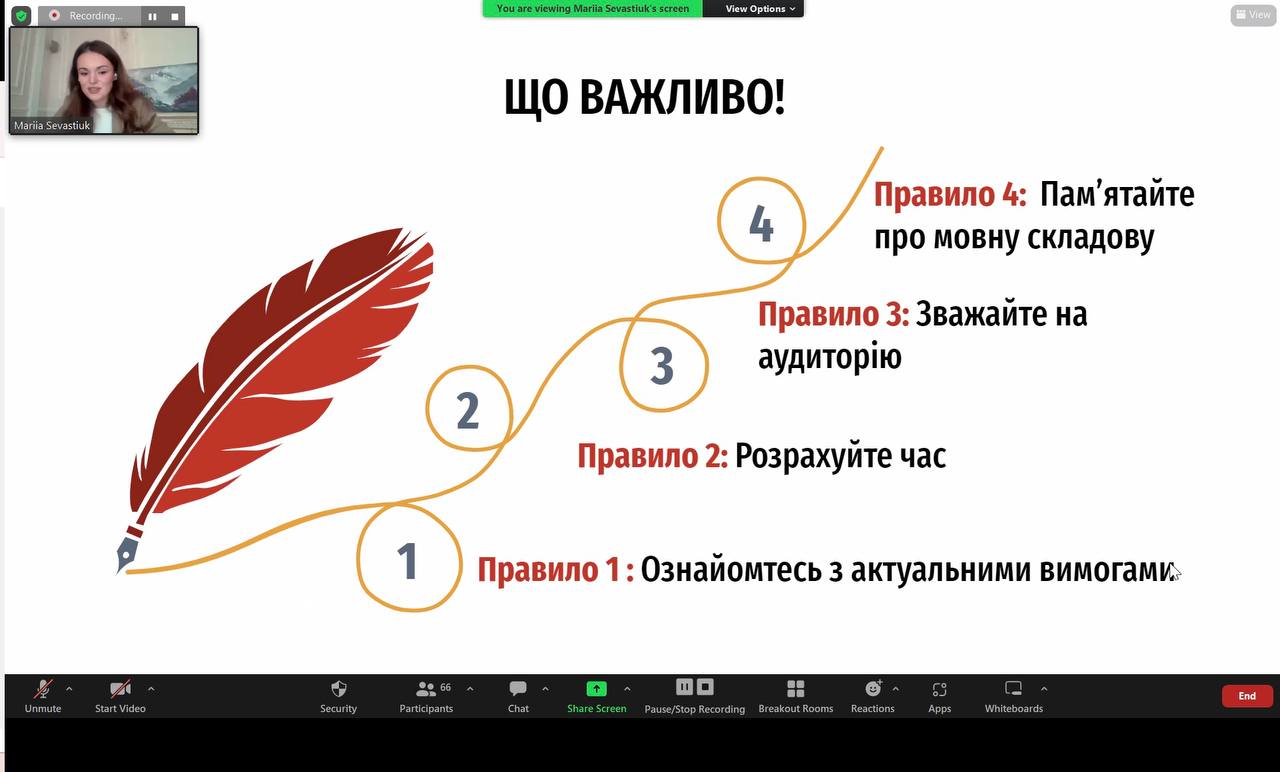 Recording...

You are viewing Mariia Sevastiuk's screen

View Options

View

Mariia Sevastiuk

ЩО ВАЖЛИВО!

4

Правило 4: Пам'ятайте про мовну складову

3

Правило 3: Зважайте на аудиторію

2

Правило 2: Розрахуйте час

1

Правило 1 : Ознайомтесь з актуальними вимогами

Unmute

Start Video

Security

66

Participants

Chat

Share Screen

Pause/Stop Recording

Breakout Rooms

Reactions

Apps

Whiteboards

End